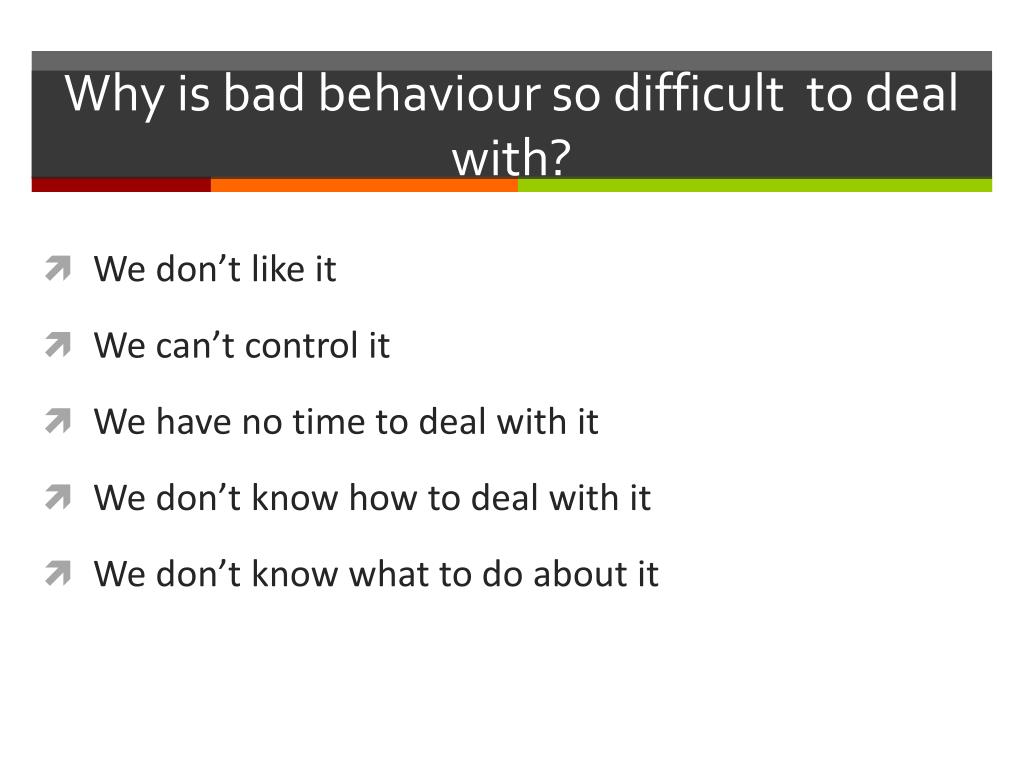 Why is bad behaviour so difficult to deal with?

We don’t like it

We can’t control it

We have no time to deal with it

We don’t know how to deal with it

We don’t know what to do about it